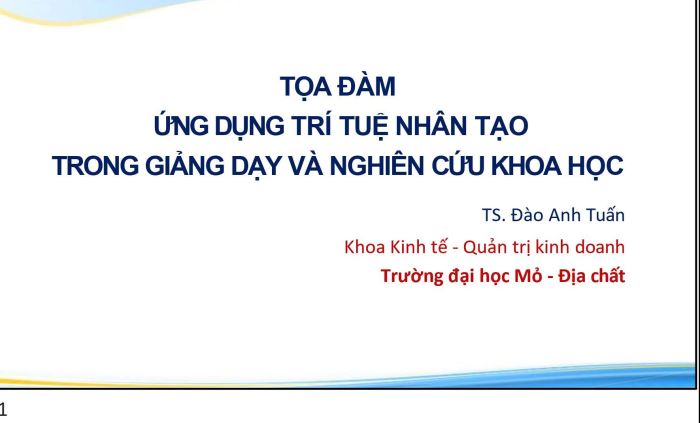 TỌA ĐÀM
ỨNG DỤNG TRÍ TUỆ NHÂN TẠO
TRONG GIẢNG DẠY VÀ NGHIÊN CỨU KHOA HỌC

TS. Đào Anh Tuấn

Khoa Kinh tế - Quản trị kinh doanh

Trường đại học Mỏ - Địa chất

1